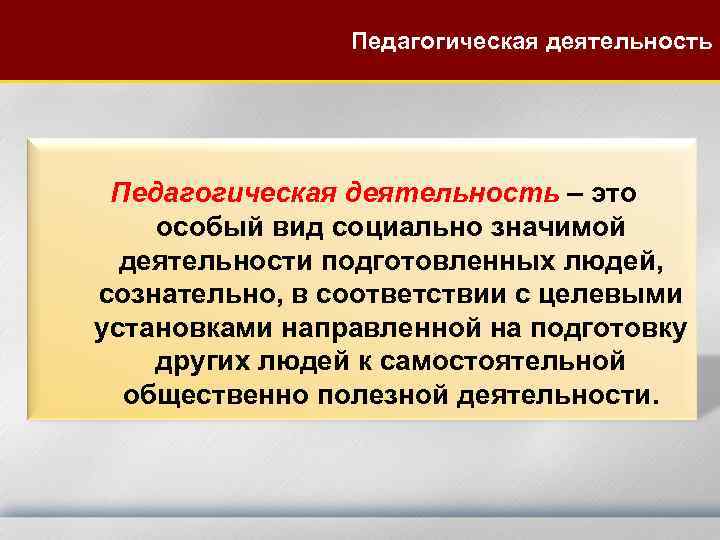 Педагогическая деятельность

Педагогическая деятельность – это особый вид социально значимой деятельности подготовленных людей, сознательно, в соответствии с целевыми установками направленной на подготовку других людей к самостоятельной общественно полезной деятельности.